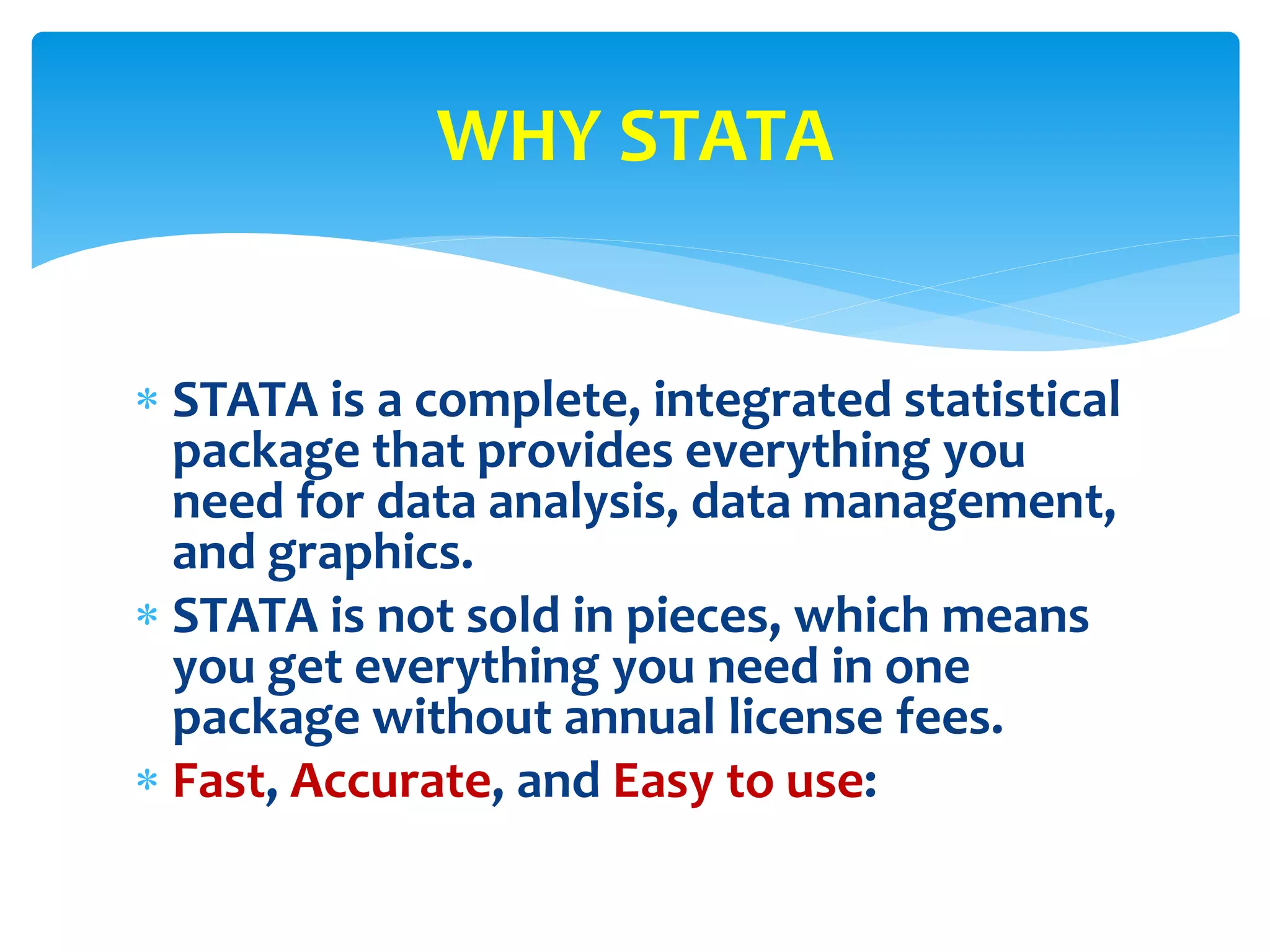 WHY STATA

* STATA is a complete, integrated statistical package that provides everything you need for data analysis, data management, and graphics.
* STATA is not sold in pieces, which means you get everything you need in one package without annual license fees.
* Fast, Accurate, and Easy to use: